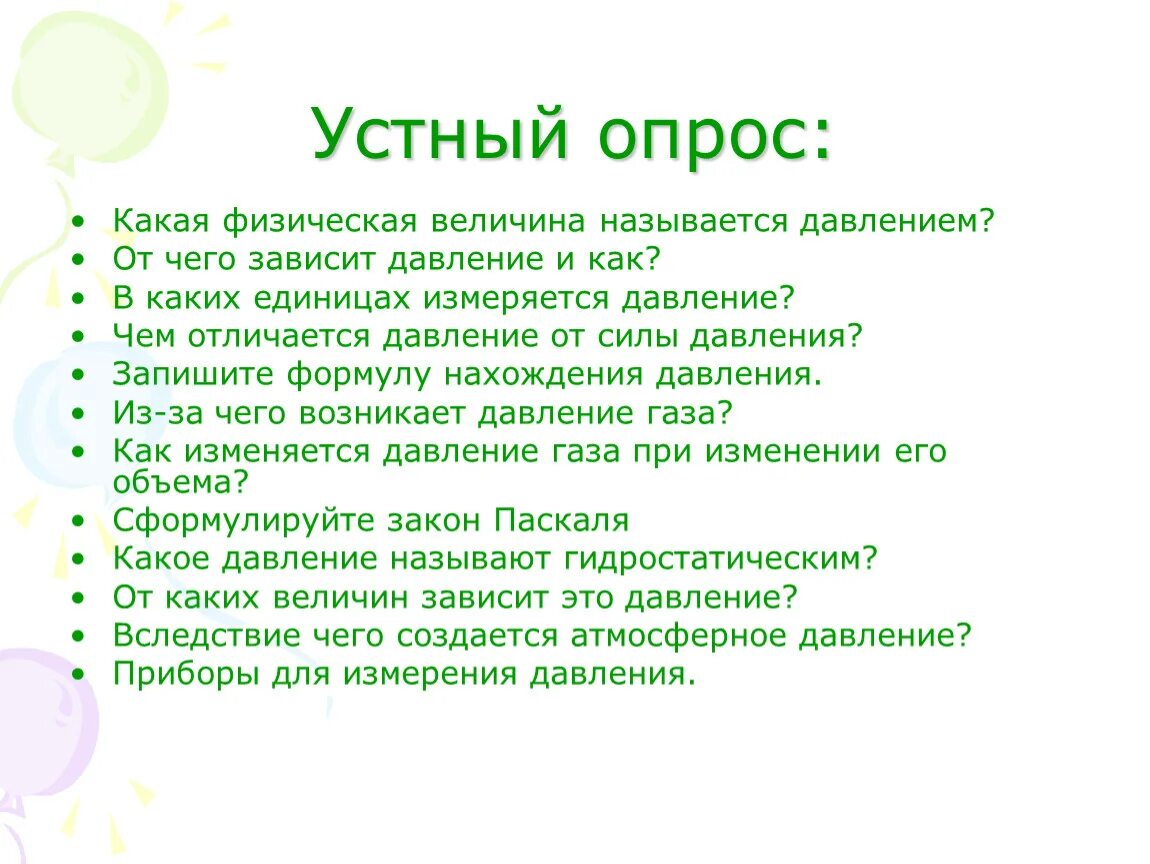 Устный опрос:

• Какая физическая величина называется давлением?
• От чего зависит давление и как?
• В каких единицах измеряется давление?
• Чем отличается давление от силы давления?
• Запишите формулу нахождения давления.
• Из-за чего возникает давление газа?
• Как изменяется давление газа при изменении его объема?
• Сформулируйте закон Паскаля
• Какое давление называют гидростатическим?
• От каких величин зависит это давление?
• Вследствие чего создается атмосферное давление?
• Приборы для измерения давления.